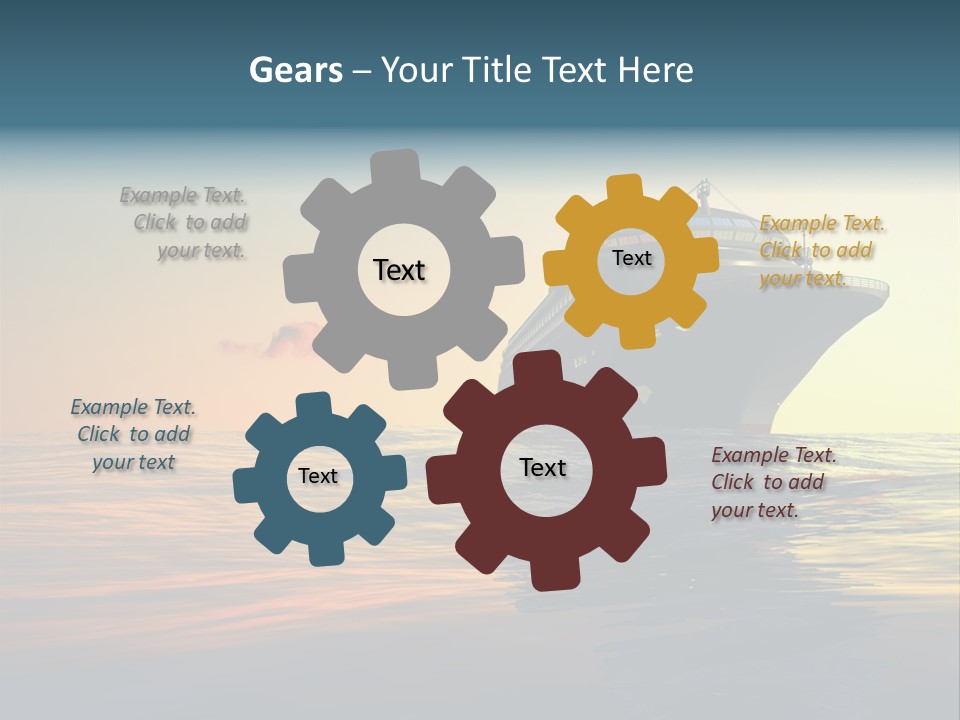 Gears – Your Title Text Here

Example Text. Click to add your text.

Text

Text

Example Text. Click to add your text.

Example Text. Click to add your text

Text

Text

Example Text. Click to add your text.